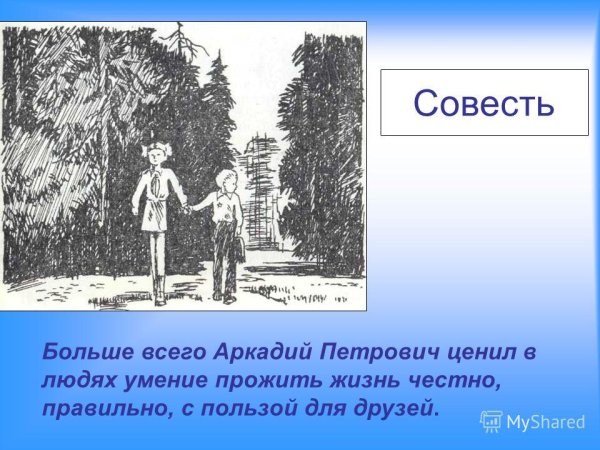 Совесть

Больше всего Аркадий Петрович ценил в людях умение прожить жизнь честно, правильно, с пользой для друзей.

MyShared